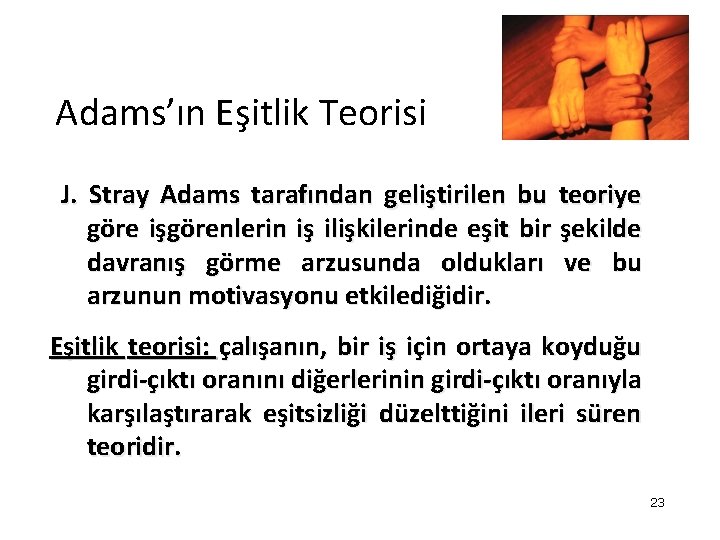 Adams'ın Eşitlik Teorisi

J. Stray Adams tarafından geliştirilen bu teoriye göre işgörenlerin iş ilişkilerinde eşit bir şekilde davranış görme arzusunda oldukları ve bu arzunun motivasyonu etkilediğidir.

Eşitlik teorisi: çalışanın, bir iş için ortaya koyduğu girdi-çıktı oranını diğerlerinin girdi-çıktı oranıyla karşılaştırarak eşitsizliği düzelttiğini ileri süren teoridir.

23